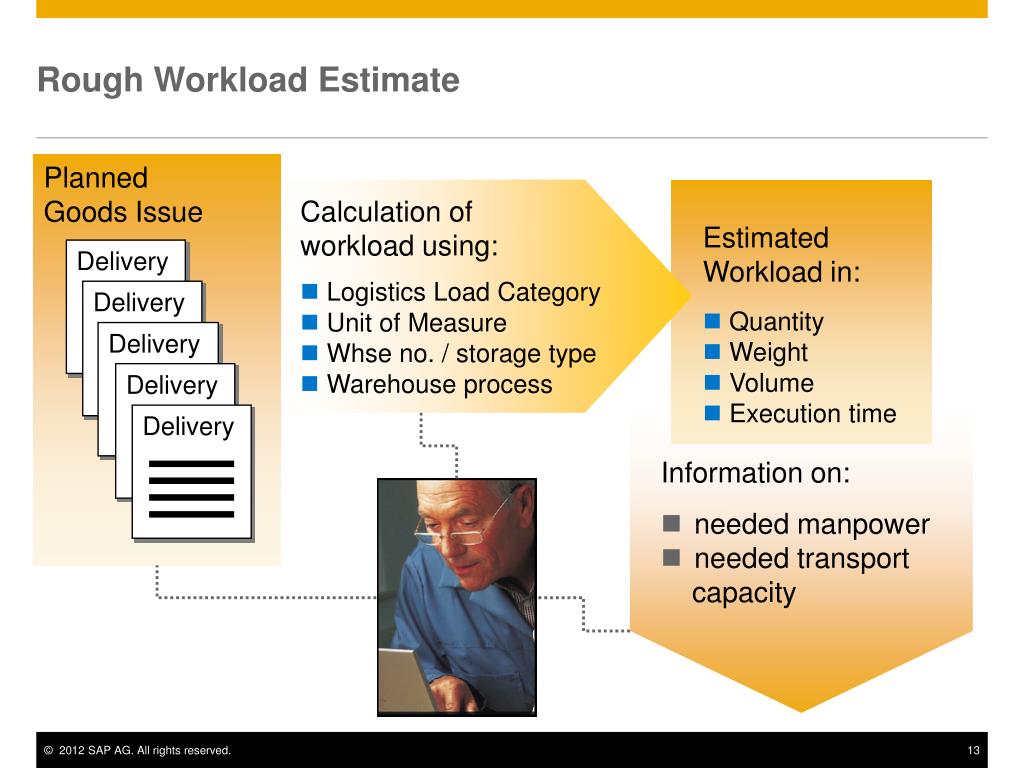 Rough Workload Estimate

Planned Goods Issue

Delivery

Delivery

Delivery

Delivery

Delivery

Calculation of workload using:

- Logistics Load Category
- Unit of Measure
- Whse no. / storage type
- Warehouse process

Estimated Workload in:

- Quantity
- Weight
- Volume
- Execution time

Information on:

- needed manpower
- needed transport capacity

© 2012 SAP AG. All rights reserved.

13